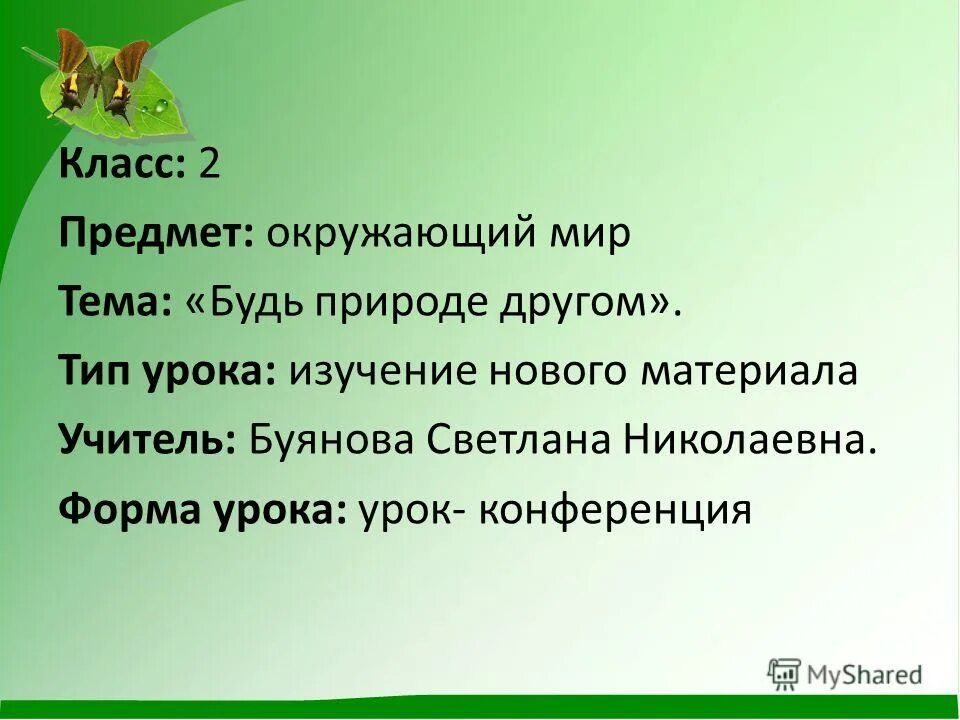 Класс: 2

Предмет: окружающий мир

Тема: «Будь природе другом».

Тип урока: изучение нового материала

Учитель: Буянова Светлана Николаевна.

Форма урока: урок- конференция

MyShared